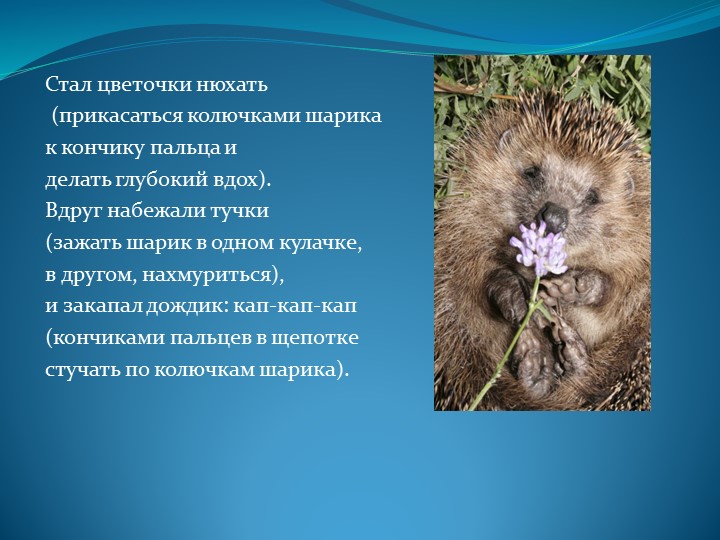 Стал цветочки нюхать
(прикасаться колючками шарика
к кончику пальца и
делать глубокий вдох).
Вдруг набежали тучки
(зажать шарик в одном кулачке,
в другом, нахмуриться),
и закапал дождик: кап-кап-кап
(кончиками пальцев в щепотке
стучать по колючкам шарика).